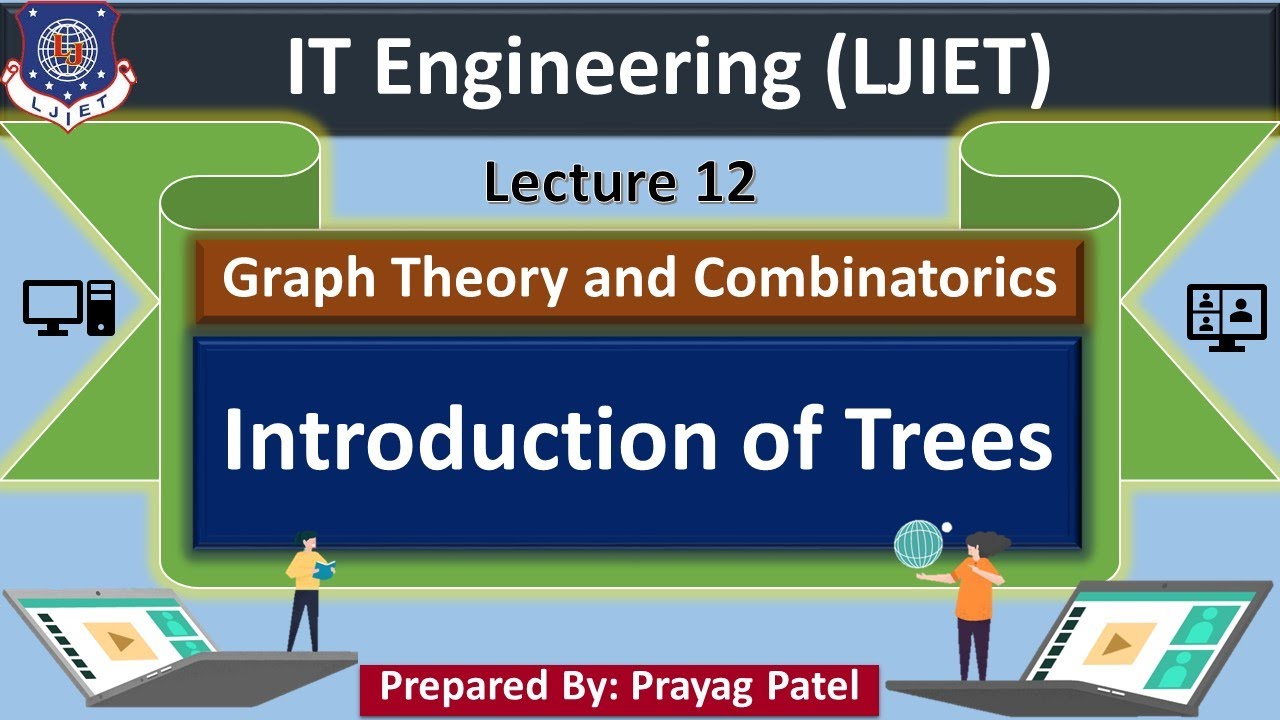 LJ
LJIET

IT Engineering (LJIET)

Lecture 12

Graph Theory and Combinatorics

Introduction of Trees

Prepared By: Prayag Patel